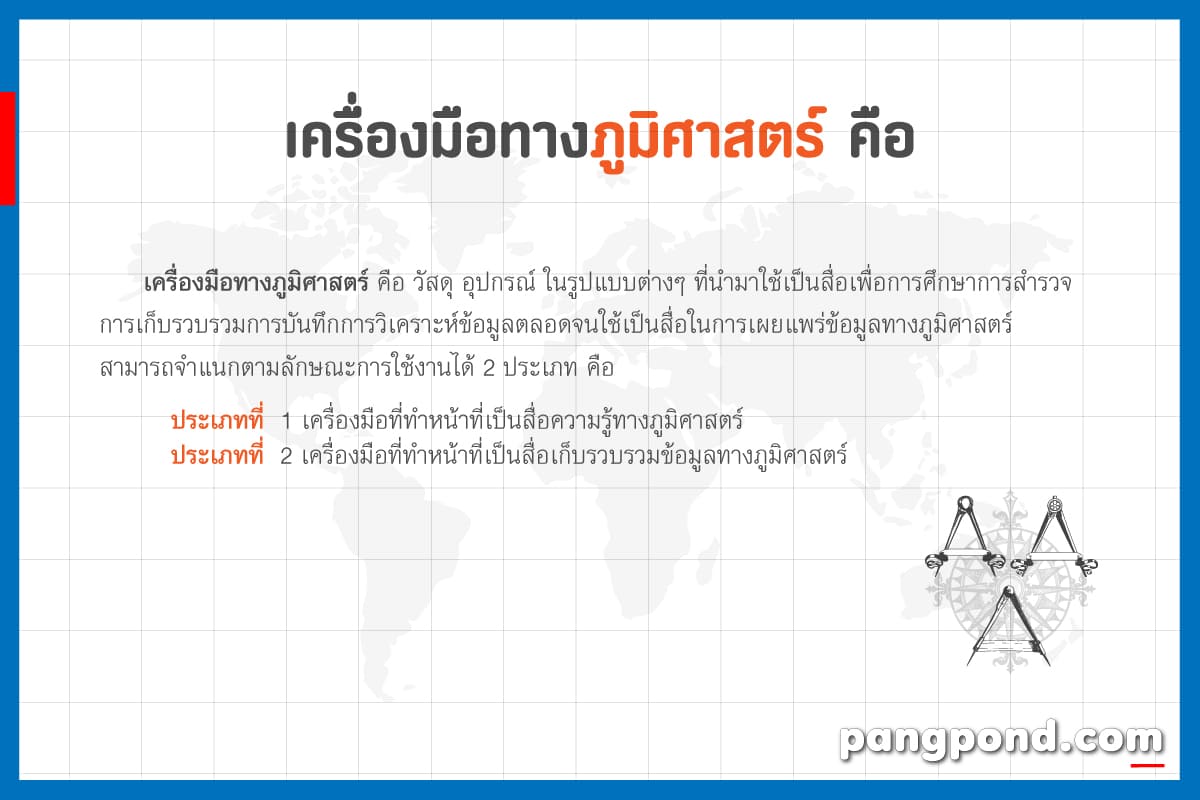 เครื่องมือทางภูมิศาสตร์ คือ

เครื่องมือทางภูมิศาสตร์ คือ วัสดุ อุปกรณ์ ในรูปแบบต่างๆ ที่นำมาใช้เป็นสื่อเพื่อการศึกษาการสำรวจ การเก็บรวบรวมการบันทึกการวิเคราะห์ข้อมูลตลอดจนใช้เป็นสื่อในการเผยแพร่ข้อมูลทางภูมิศาสตร์ สามารถจำแนกตามลักษณะการใช้งานได้ 2 ประเภท คือ

ประเภทที่ 1 เครื่องมือที่ทำหน้าที่เป็นสื่อความรู้ทางภูมิศาสตร์
ประเภทที่ 2 เครื่องมือที่ทำหน้าที่เป็นสื่อเก็บรวบรวมข้อมูลทางภูมิศาสตร์

pangpond.com